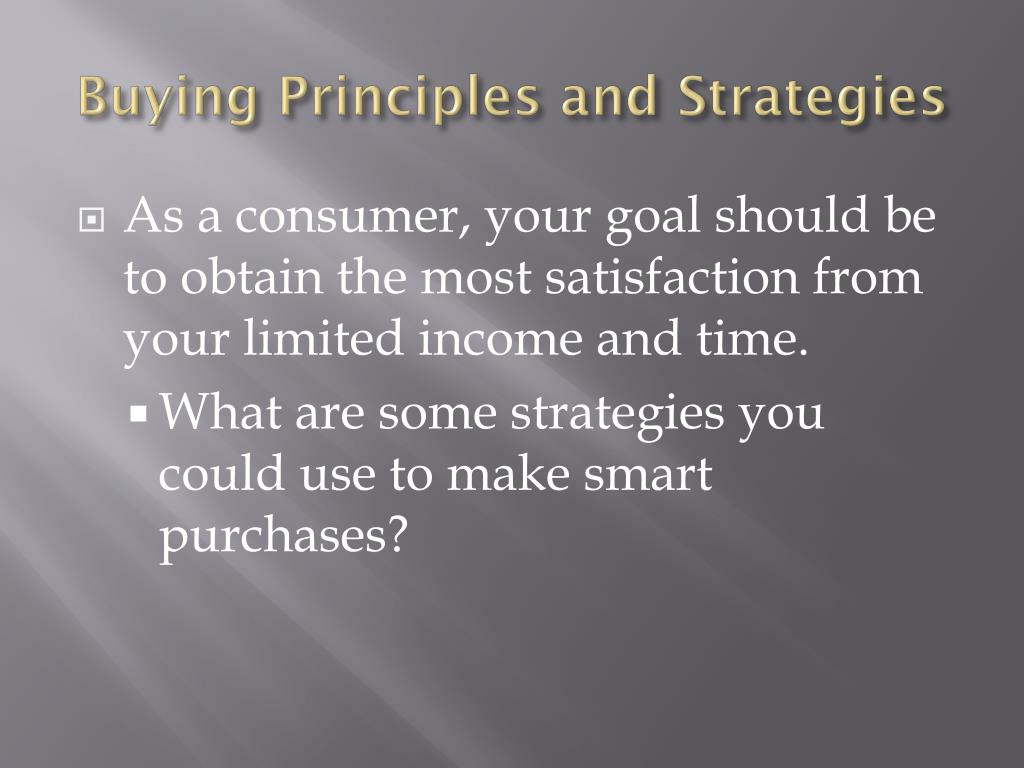 Buying Principles and Strategies

As a consumer, your goal should be to obtain the most satisfaction from your limited income and time.

What are some strategies you could use to make smart purchases?